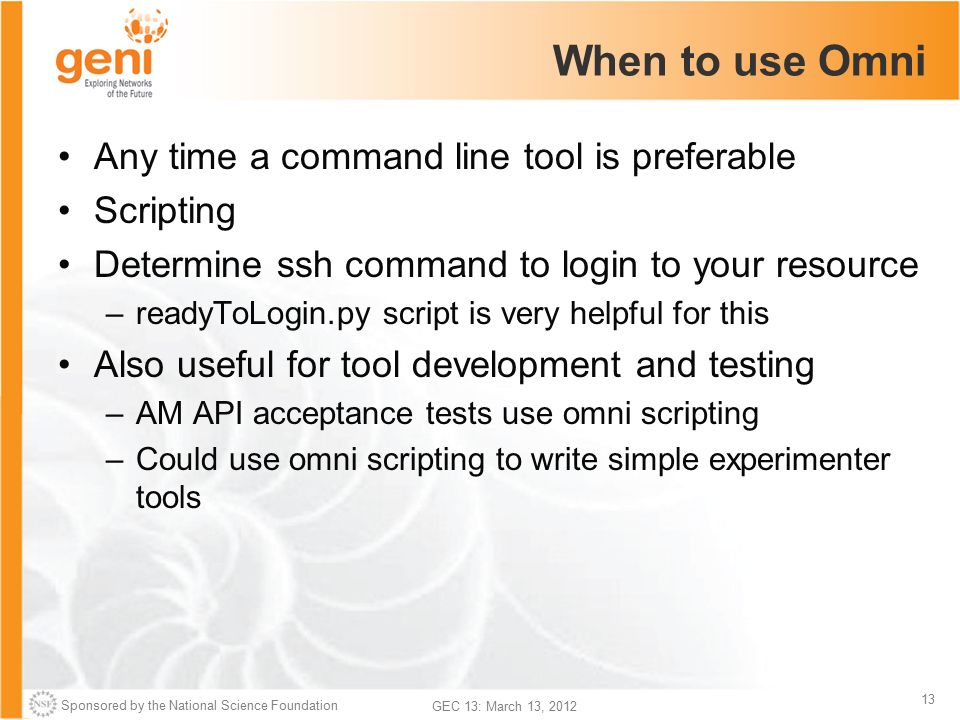 geni
Exploring Networks of the Future

When to use Omni

• Any time a command line tool is preferable
• Scripting
• Determine ssh command to login to your resource
– readyToLogin.py script is very helpful for this
• Also useful for tool development and testing
– AM API acceptance tests use omni scripting
– Could use omni scripting to write simple experimenter tools

NSF Sponsored by the National Science Foundation

GEC 13: March 13, 2012

13